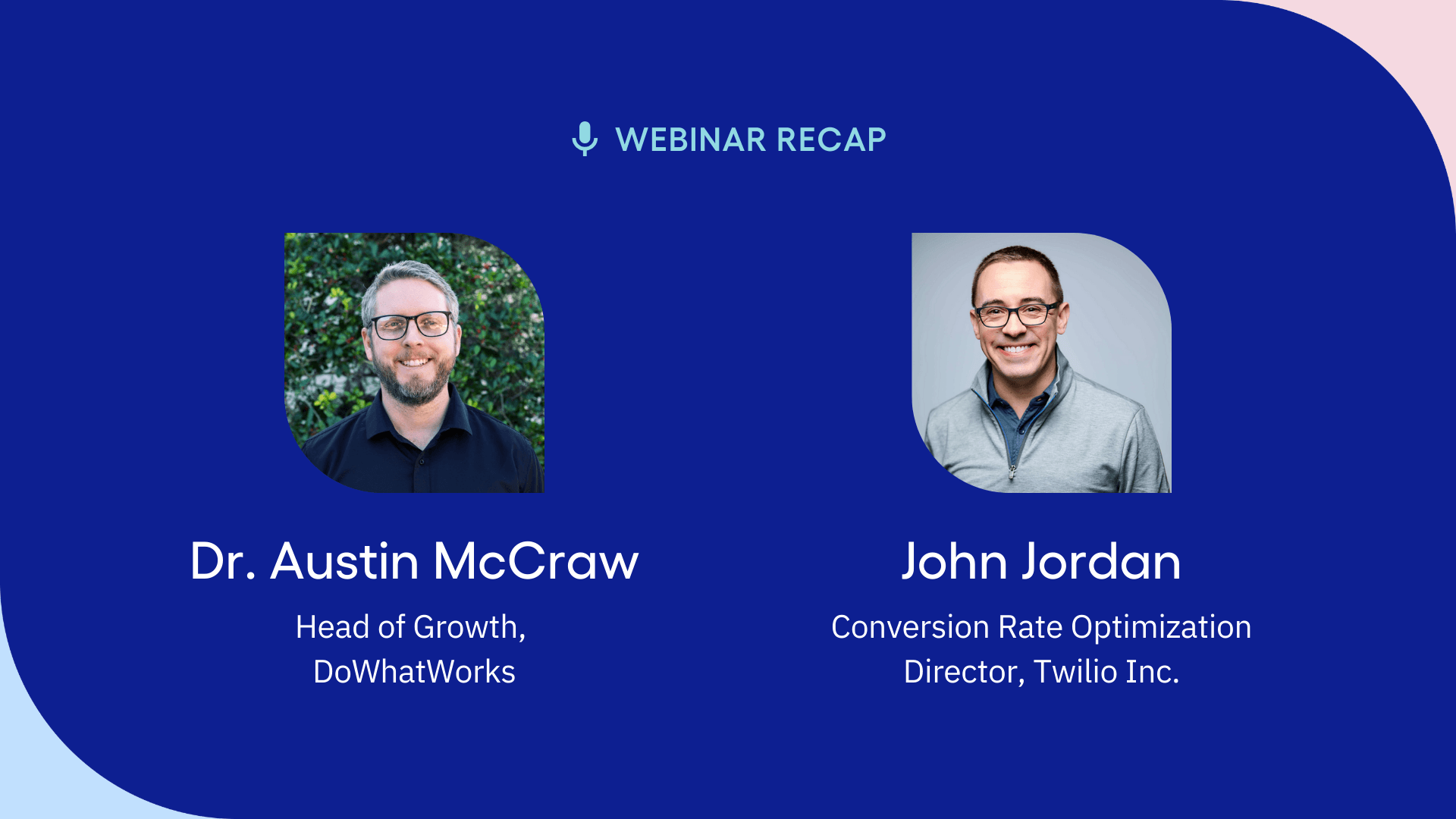 WEBINAR RECAP

Dr. Austin McCraw

Head of Growth, DoWhatWorks

John Jordan

Conversion Rate Optimization Director, Twilio Inc.